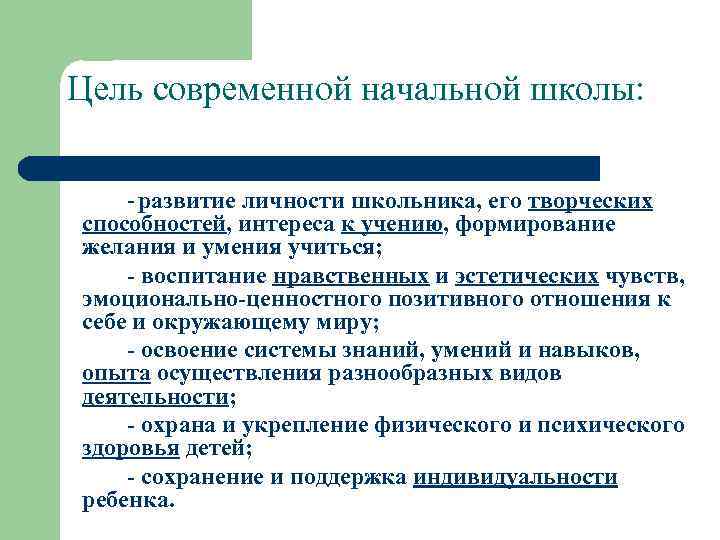 Цель современной начальной школы:

- развитие личности школьника, его творческих способностей, интереса к учению, формирование желания и умения учиться;

- воспитание нравственных и эстетических чувств, эмоционально-ценностного позитивного отношения к себе и окружающему миру;

- освоение системы знаний, умений и навыков, опыта осуществления разнообразных видов деятельности;

- охрана и укрепление физического и психического здоровья детей;

- сохранение и поддержка индивидуальности ребенка.